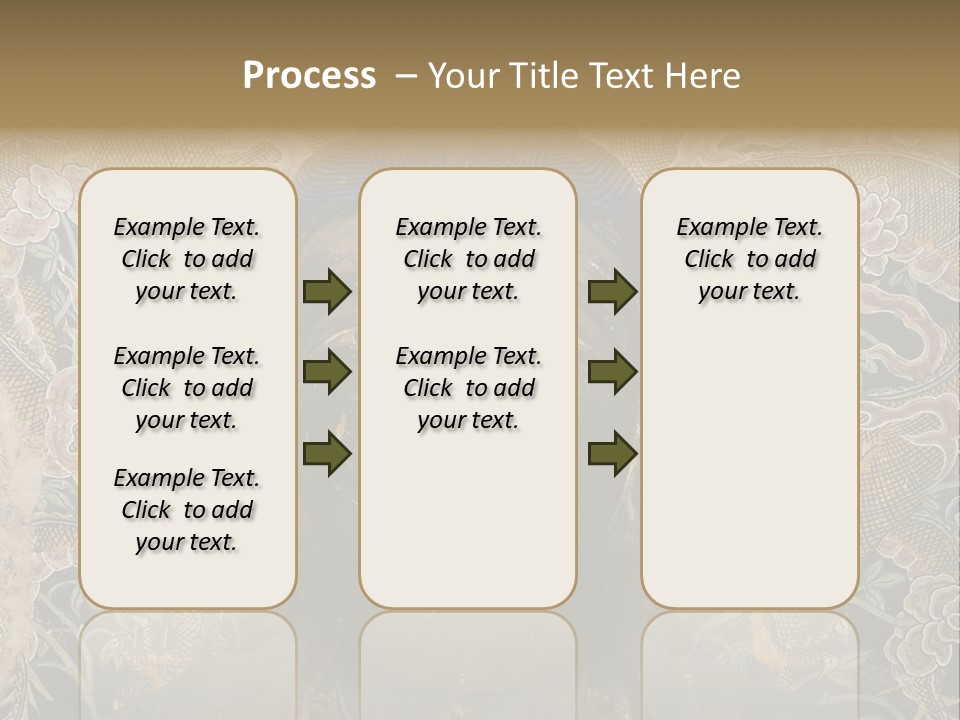 Process – Your Title Text Here

Example Text. Click to add your text.

Example Text. Click to add your text.

Example Text. Click to add your text.

Example Text. Click to add your text.

Example Text. Click to add your text.

Example Text. Click to add your text.